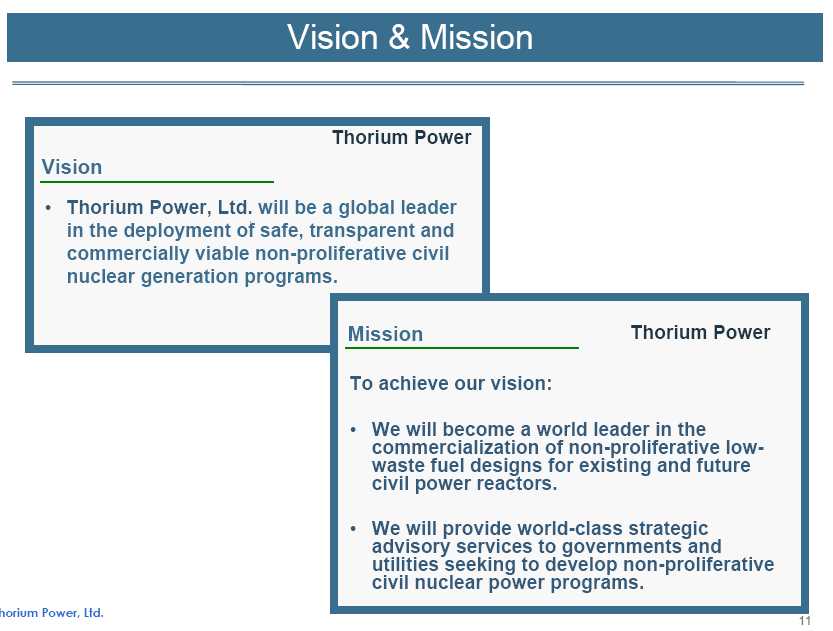 Vision & Mission

Thorium Power

Vision

• Thorium Power, Ltd. will be a global leader in the deployment of safe, transparent and commercially viable non-proliferative civil nuclear generation programs.

Mission

Thorium Power

To achieve our vision:

• We will become a world leader in the commercialization of non-proliferative low-waste fuel designs for existing and future civil power reactors.

• We will provide world-class strategic advisory services to governments and utilities seeking to develop non-proliferative civil nuclear power programs.

horium Power, Ltd.

11